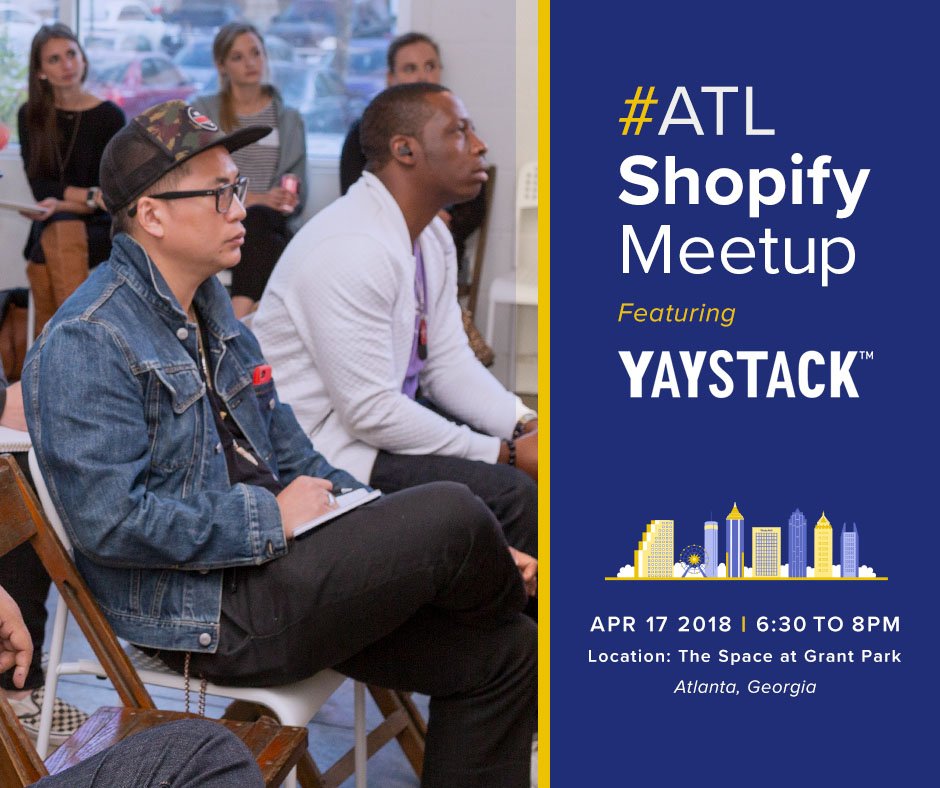 #ATL
Shopify
Meetup
Featuring
YAYSTACK™

APR 17 2018 | 6:30 TO 8PM
Location: The Space at Grant Park
Atlanta, Georgia